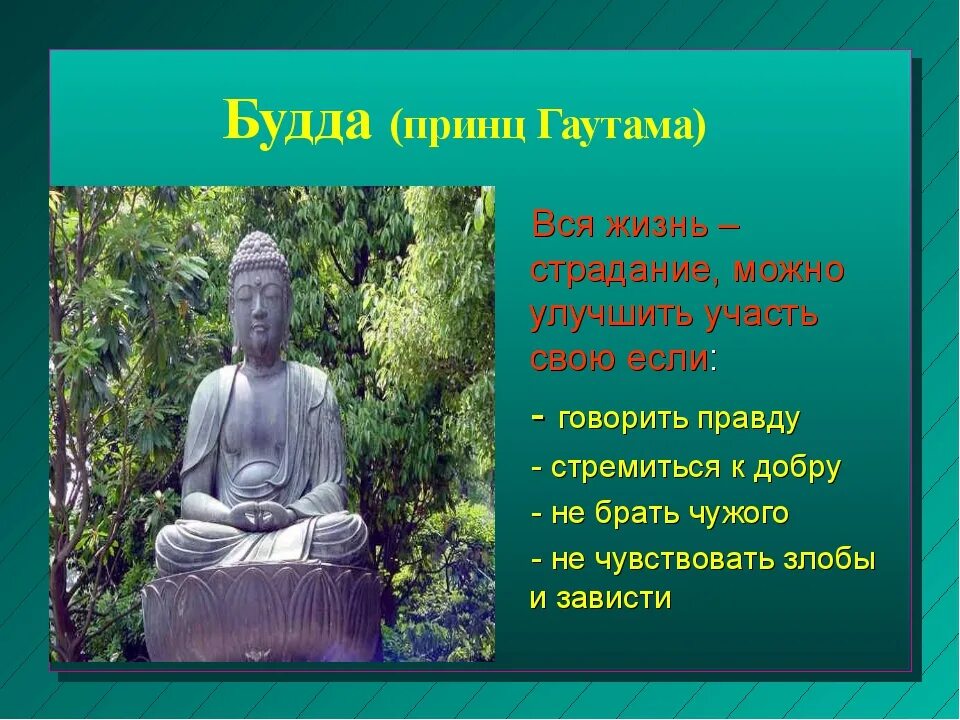 Будда (принц Гаутама)

Вся жизнь – страдание, можно улучшить участь свою если:

- говорить правду
- стремиться к добру
- не брать чужого
- не чувствовать злобы и зависти